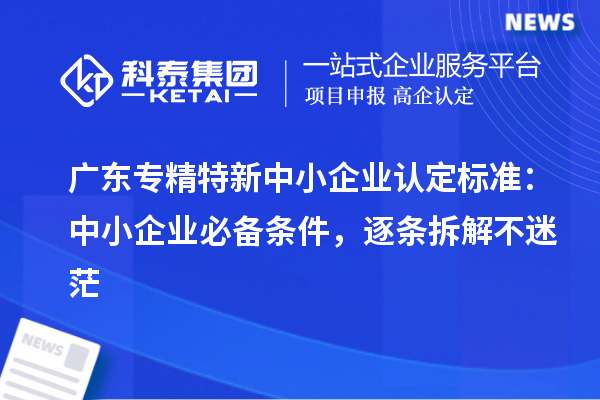 NEWS

科泰集团
KETAI

一站式企业服务平台
项目申报 高企认定

广东专精特新中小企业认定标准：中小企业必备条件，逐条拆解不迷茫

NEWS